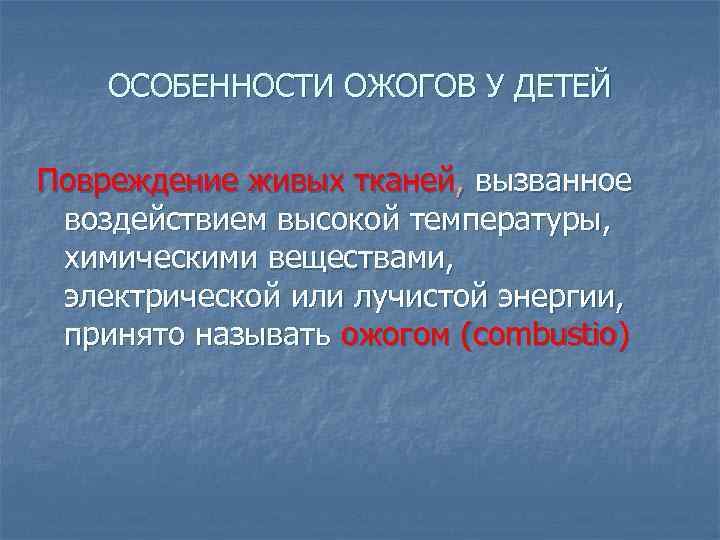 ОСОБЕННОСТИ ОЖОГОВ У ДЕТЕЙ

Повреждение живых тканей, вызванное воздействием высокой температуры, химическими веществами, электрической или лучистой энергии, принято называть ожогом (combustio)